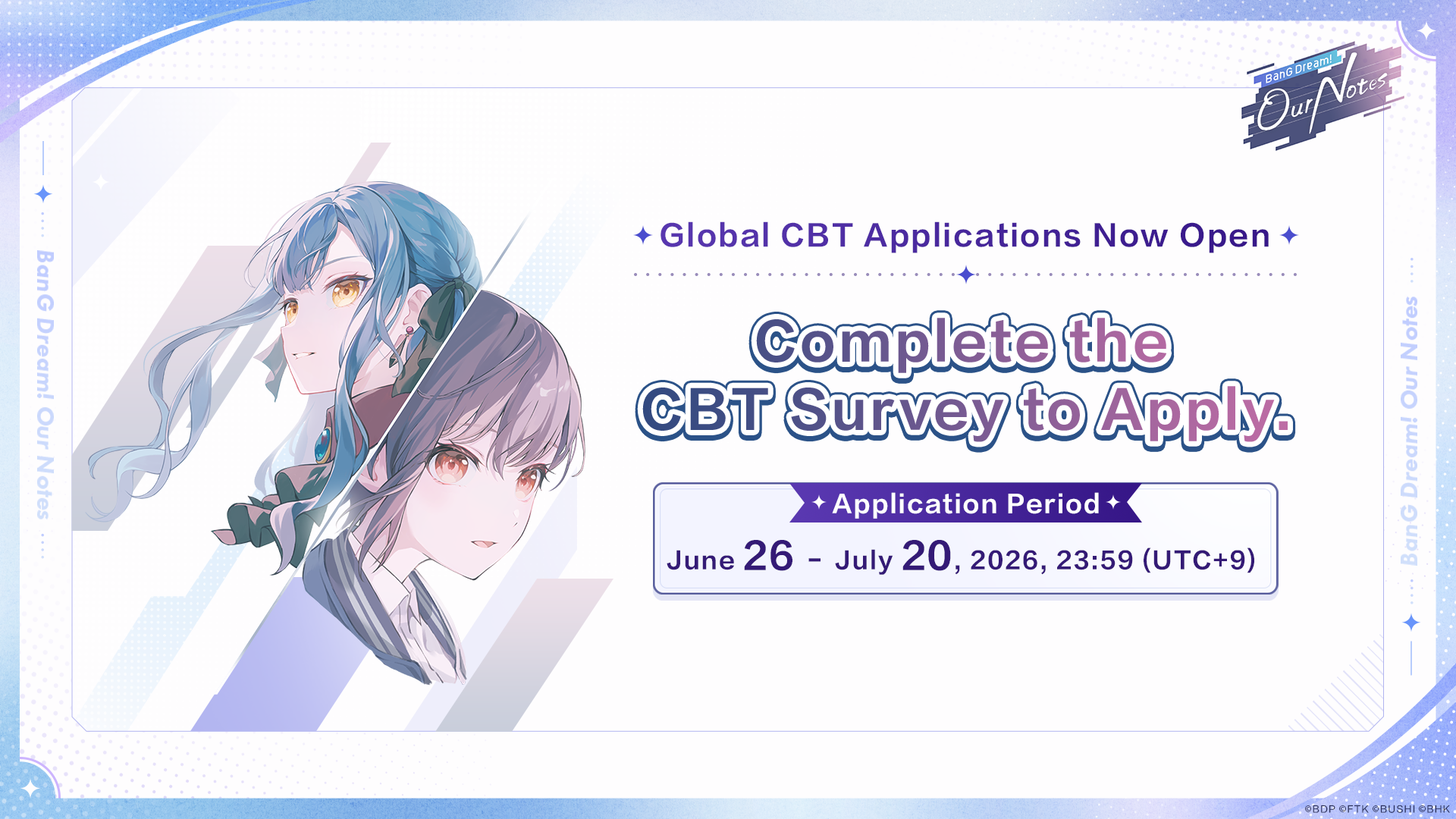 BanG Dream!
Our Notes

BanG Dream! Our Notes

Global CBT Applications Now Open

Complete the CBT Survey to Apply.

Application Period

June 26 - July 20, 2026, 23:59 (UTC+9)

BanG Dream! Our Notes

©BDP ©FTK ©BUSHI ©BHK